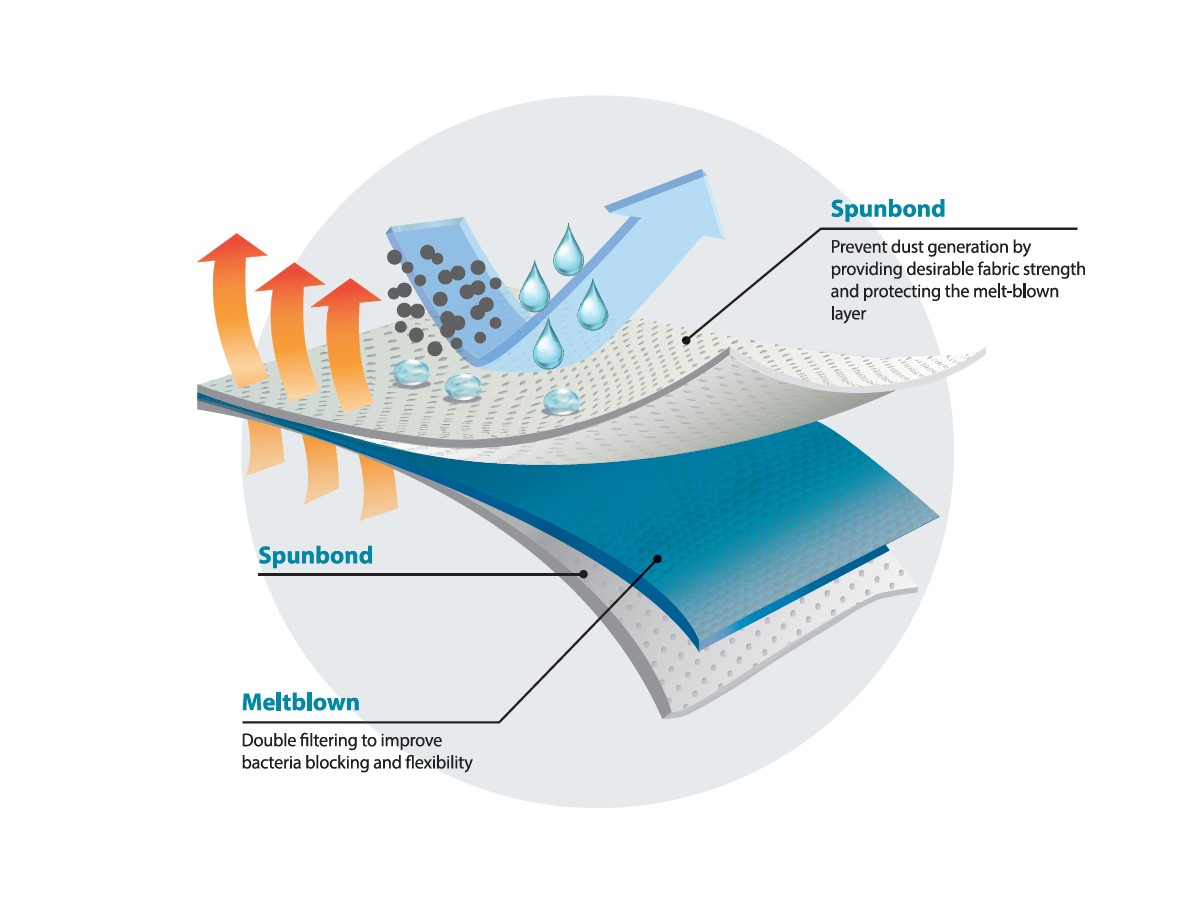 Spunbond

Prevent dust generation by providing desirable fabric strength and protecting the melt-blown layer

Spunbond

Meltblown

Double filtering to improve bacteria blocking and flexibility